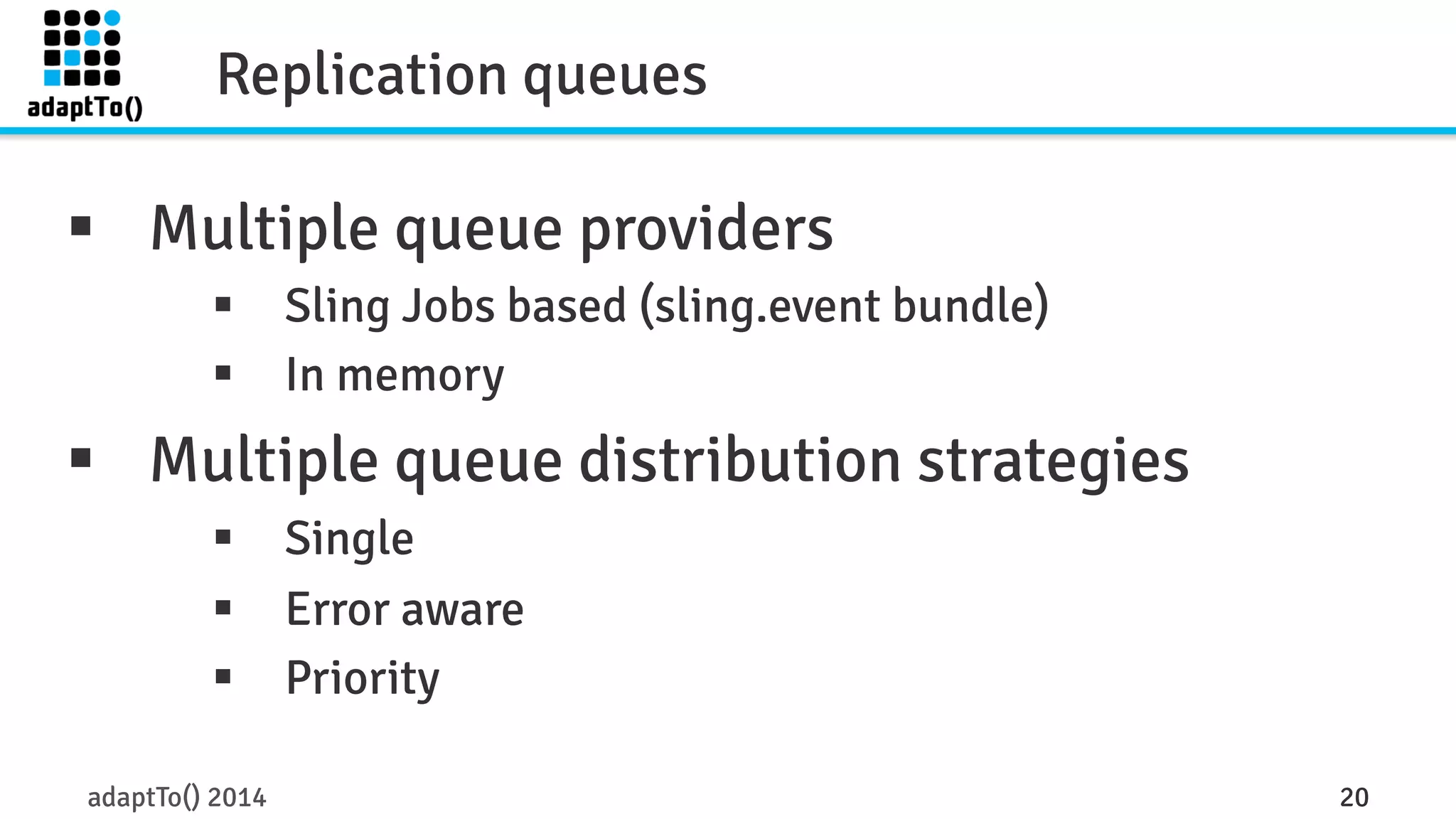 adaptTo()

Replication queues

▪ Multiple queue providers
  ▪ Sling Jobs based (sling.event bundle)
  ▪ In memory
▪ Multiple queue distribution strategies
  ▪ Single
  ▪ Error aware
  ▪ Priority

adaptTo() 2014

20